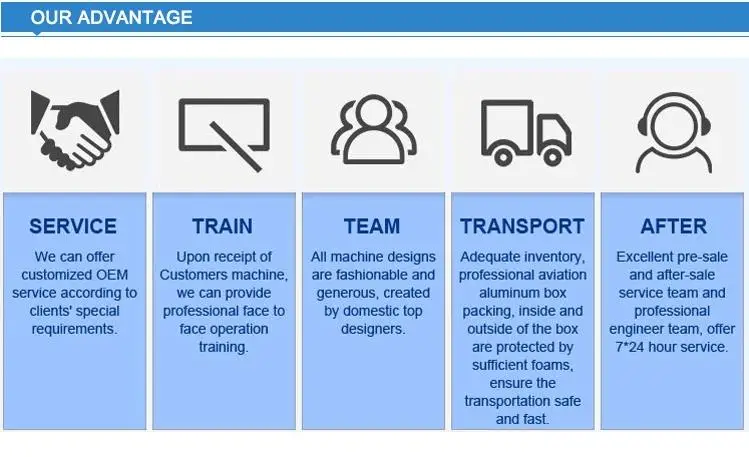 OUR ADVANTAGE

SERVICE

We can offer customized OEM service according to clients' special requirements.

TRAIN

Upon receipt of Customers machine, we can provide professional face to face operation training.

TEAM

All machine designs are fashionable and generous, created by domestic top designers.

TRANSPORT

Adequate inventory, professional aviation aluminum box packing, inside and outside of the box are protected by sufficient foams, ensure the transportation safe and fast.

AFTER

Excellent pre-sale and after-sale service team and professional engineer team, offer 7*24 hour service.